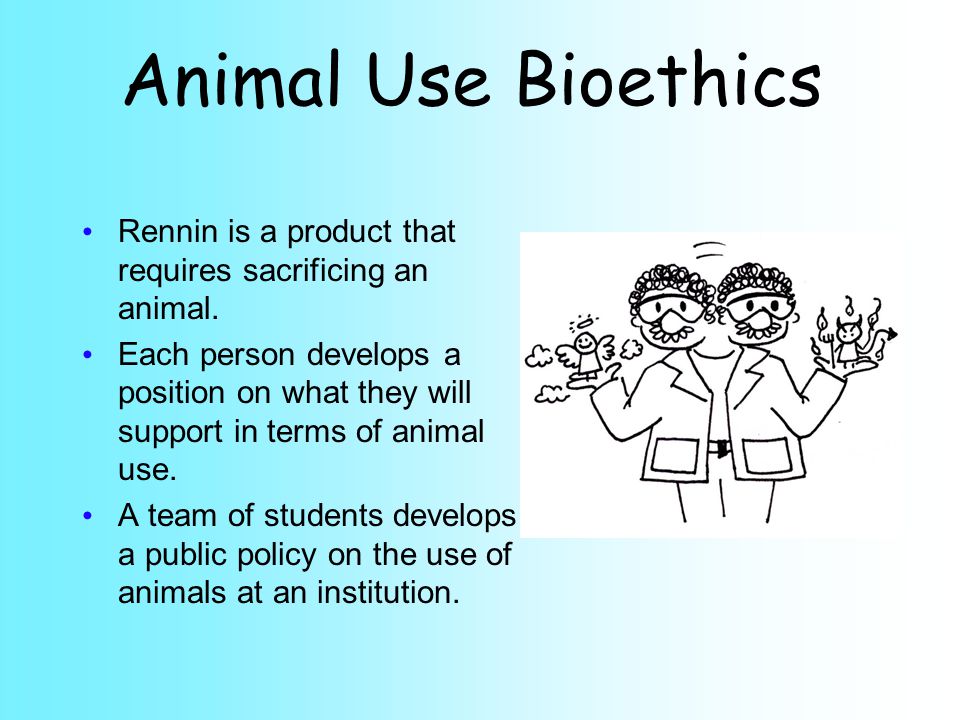 Animal Use Bioethics

• Rennin is a product that requires sacrificing an animal.
• Each person develops a position on what they will support in terms of animal use.
• A team of students develops a public policy on the use of animals at an institution.